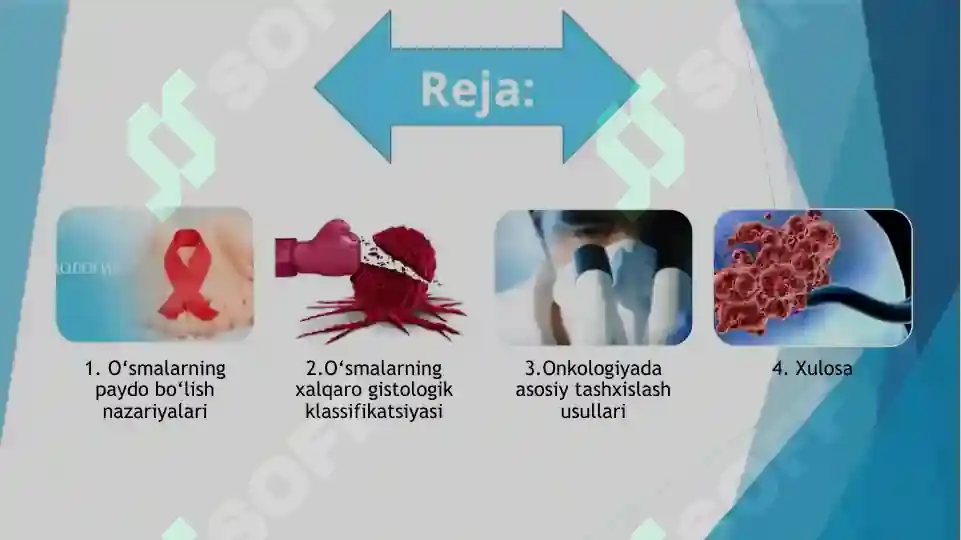 Reja:

1. O‘smalarning paydo bo‘lish nazariyalari

2.O‘smalarning xalqaro gistologik klassifikatsiyasi

3.Onkologiyada asosiy tashxislash usullari

4. Xulosa